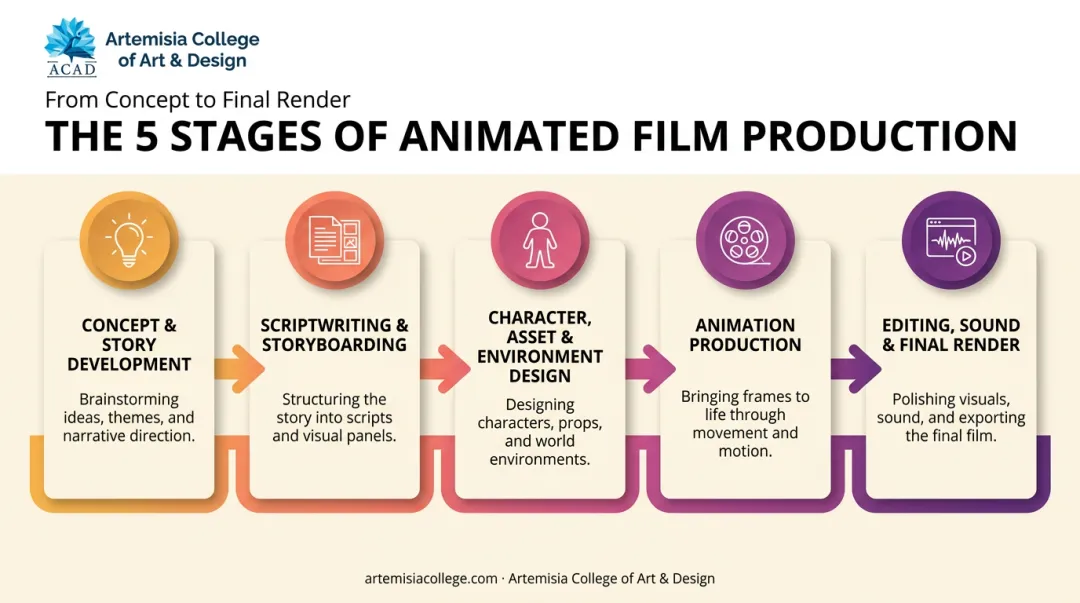 ACAD

Artemisia College of Art & Design

From Concept to Final Render

THE 5 STAGES OF ANIMATED FILM PRODUCTION

CONCEPT & STORY DEVELOPMENT

Brainstorming ideas, themes, and narrative direction.

SCRIPTWRITING & STORYBOARDING

Structuring the story into scripts and visual panels.

CHARACTER, ASSET & ENVIRONMENT DESIGN

Designing characters, props, and world environments.

ANIMATION PRODUCTION

Bringing frames to life through movement and motion.

EDITING, SOUND & FINAL RENDER

Polishing visuals, sound, and exporting the final film.

artemisiacollege.com · Artemisia College of Art & Design